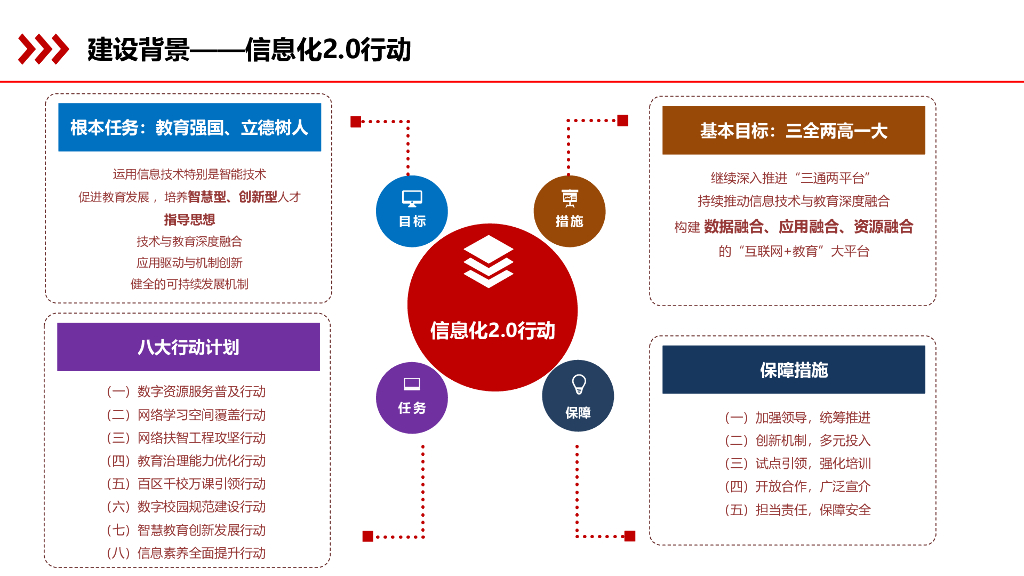 建设背景——信息化2.0行动

根本任务：教育强国、立德树人

运用信息技术特别是智能技术
促进教育发展，培养智慧型、创新型人才
指导思想
技术与教育深度融合
应用驱动与机制创新
健全的可持续发展机制

八大行动计划

（一）数字资源服务普及行动
（二）网络学习空间覆盖行动
（三）网络扶智工程攻坚行动
（四）教育治理能力优化行动
（五）百区千校万课引领行动
（六）数字校园规范建设行动
（七）智慧教育创新发展行动
（八）信息素养全面提升行动

目标
措施
信息化2.0行动
任务
保障

基本目标：三全两高一大

继续深入推进“三通两平台”
持续推动信息技术与教育深度融合
构建 数据融合、应用融合、资源融合
的“互联网+教育”大平台

保障措施

（一）加强领导，统筹推进
（二）创新机制，多元投入
（三）试点引领，强化培训
（四）开放合作，广泛宣介
（五）担当责任，保障安全